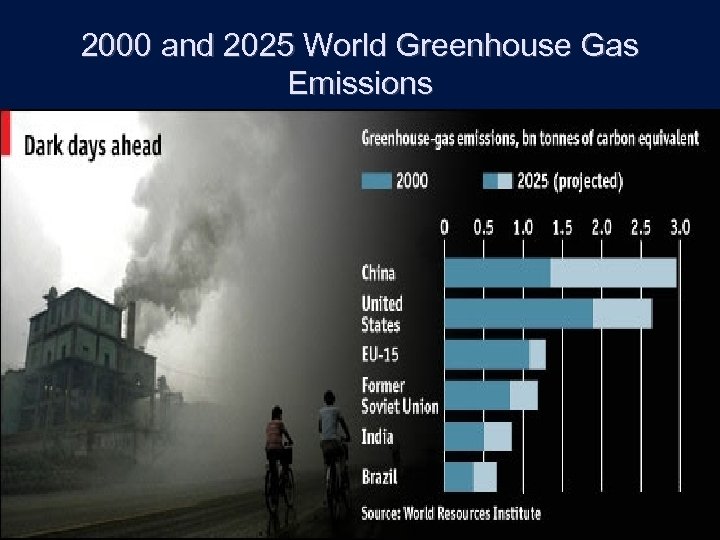 2000 and 2025 World Greenhouse Gas Emissions

Dark days ahead

Greenhouse-gas emissions, bn tonnes of carbon equivalent

2000

2025 (projected)

0 0.5 1.0 1.5 2.0 2.5 3.0

China

United States

EU-15

Former Soviet Union

India

Brazil

Source: World Resources Institute